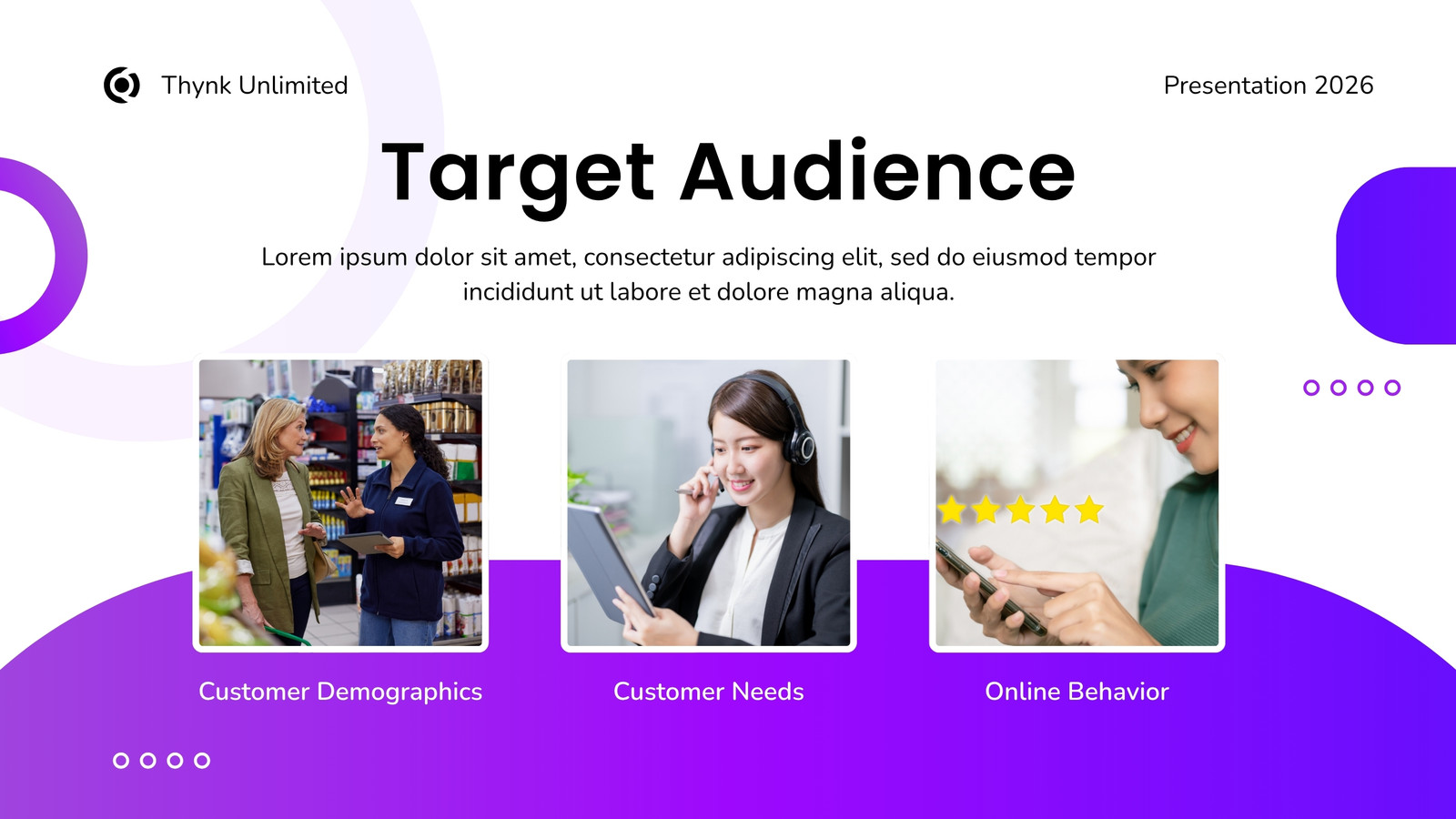 Thynk Unlimited

Presentation 2026

Target Audience

Lorem ipsum dolor sit amet, consectetur adipiscing elit, sed do eiusmod tempor incididunt ut labore et dolore magna aliqua.

Customer Demographics

Customer Needs

Online Behavior